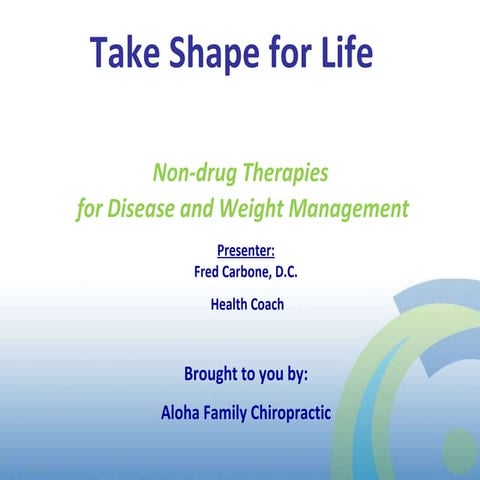 Take Shape for Life

Non-drug Therapies
for Disease and Weight Management

Presenter:
Fred Carbone, D.C.

Health Coach

Brought to you by:

Aloha Family Chiropractic